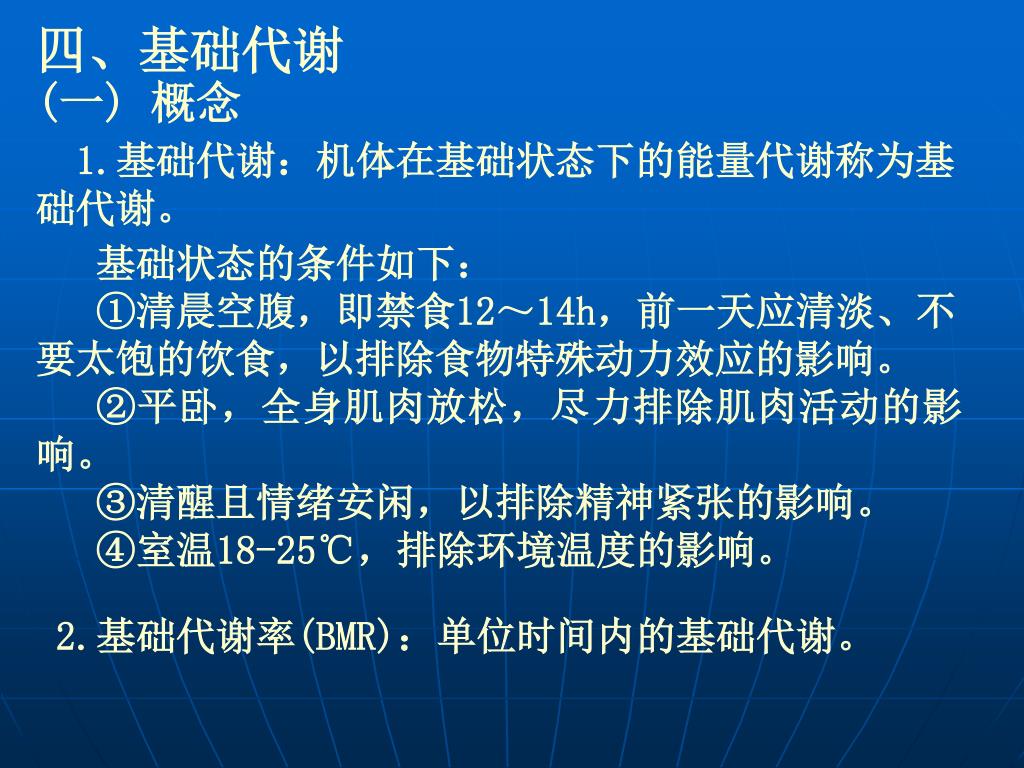 四、基础代谢
(一) 概念

1.基础代谢：机体在基础状态下的能量代谢称为基础代谢。

基础状态的条件如下：
①清晨空腹，即禁食12～14h，前一天应清淡、不要太饱的饮食，以排除食物特殊动力效应的影响。
②平卧，全身肌肉放松，尽力排除肌肉活动的影响。
③清醒且情绪安闲，以排除精神紧张的影响。
④室温18-25℃，排除环境温度的影响。

2.基础代谢率(BMR)：单位时间内的基础代谢。